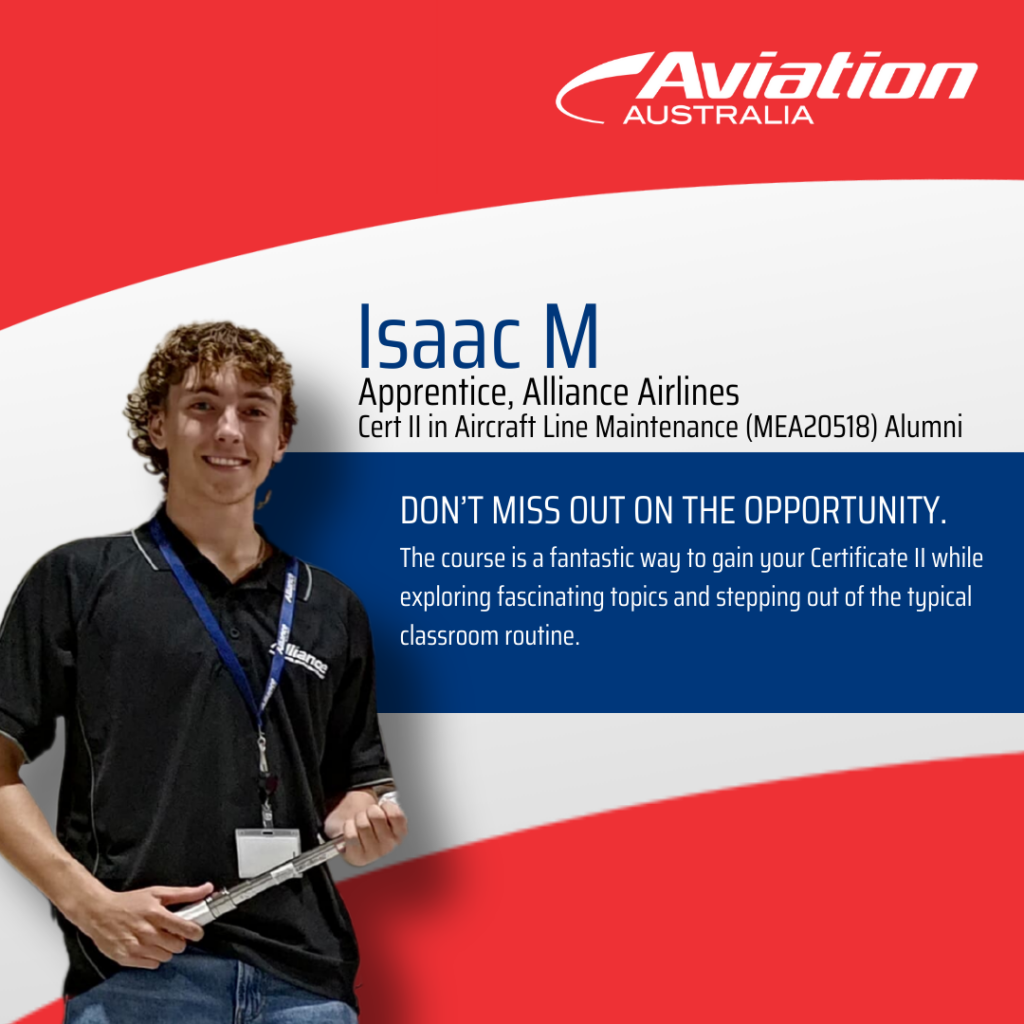 Aviation
AUSTRALIA

Isaac M
Apprentice, Alliance Airlines
Cert II in Aircraft Line Maintenance (MEA20518) Alumni

DON'T MISS OUT ON THE OPPORTUNITY.
The course is a fantastic way to gain your Certificate II while exploring fascinating topics and stepping out of the typical classroom routine.

Alliance